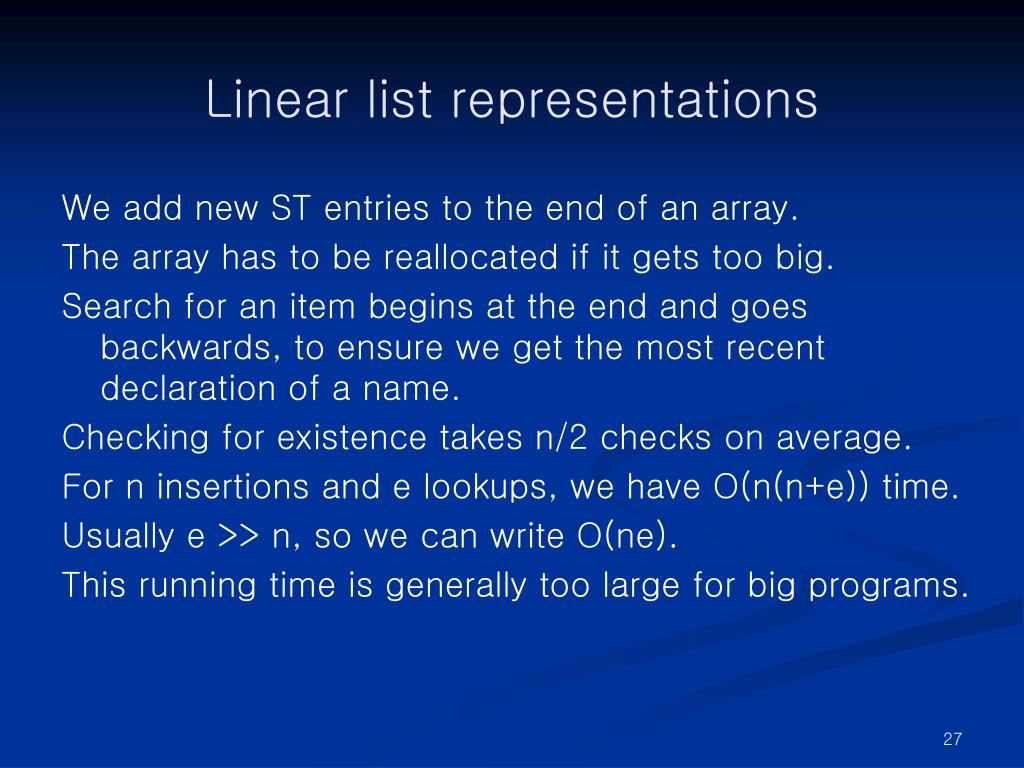 Linear list representations

We add new ST entries to the end of an array.

The array has to be reallocated if it gets too big.

Search for an item begins at the end and goes backwards, to ensure we get the most recent declaration of a name.

Checking for existence takes n/2 checks on average.

For n insertions and e lookups, we have O(n(n+e)) time.

Usually e >> n, so we can write O(ne).

This running time is generally too large for big programs.

27